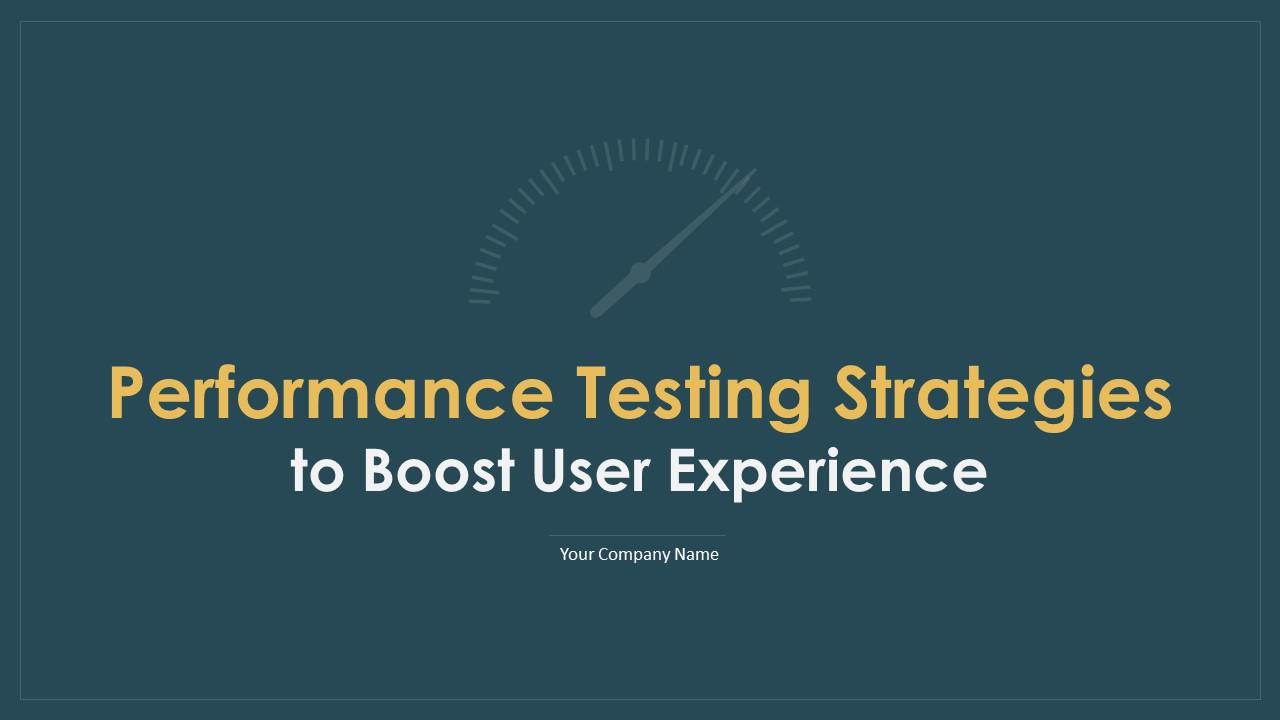 Performance Testing Strategies
to Boost User Experience

Your Company Name